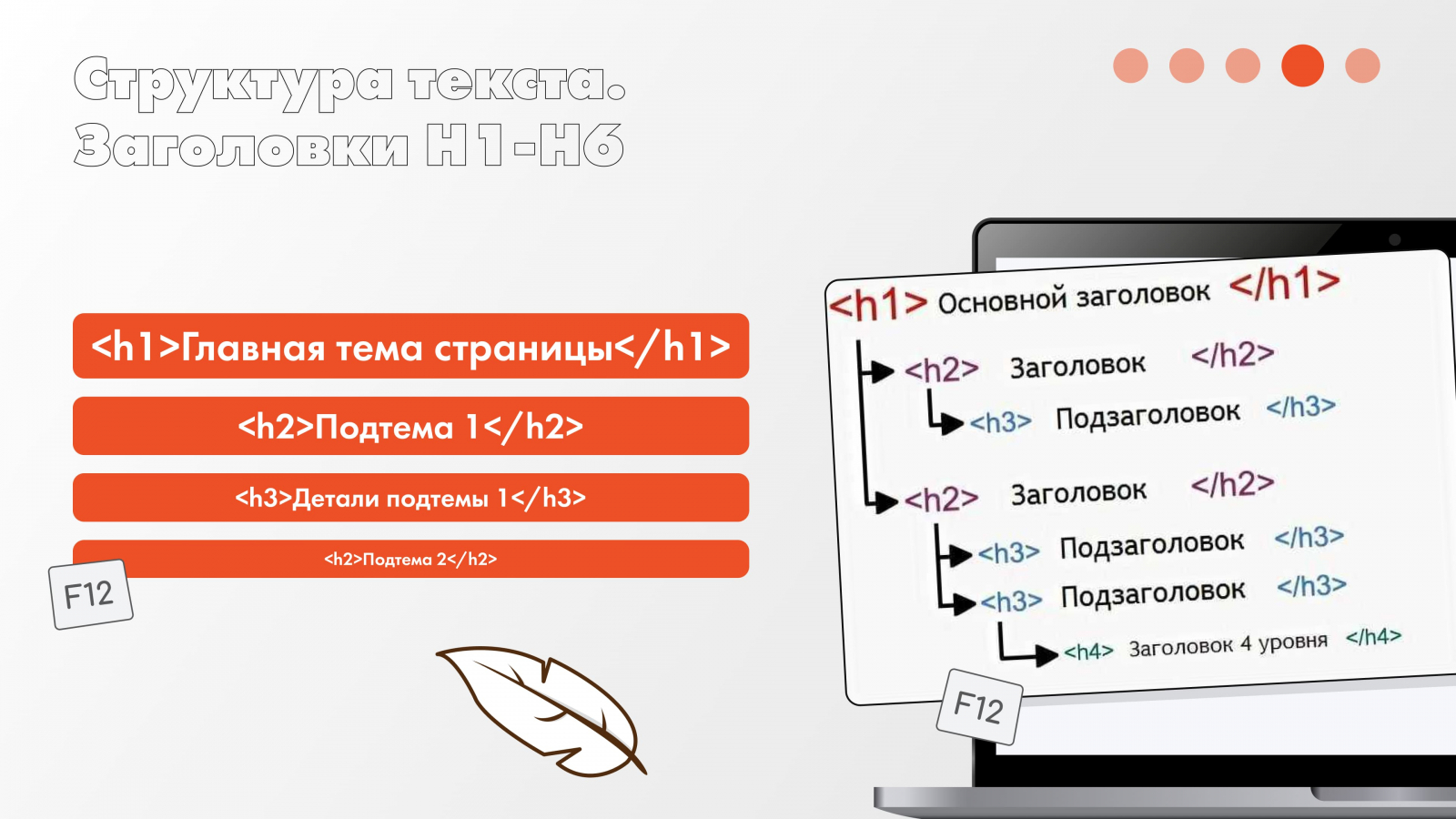 Структура текста. Заголовки H1-H6

<h1>Главная тема страницы</h1>

<h2>Подтема 1</h2>

<h3>Детали подтемы 1</h3>

<h2>Подтема 2</h2>

F12

<h1> Основной заголовок </h1>
<h2> Заголовок </h2>
<h3> Подзаголовок </h3>
<h2> Заголовок </h2>
<h3> Подзаголовок </h3>
<h3> Подзаголовок </h3>
<h4> Заголовок 4 уровня </h4>

F12